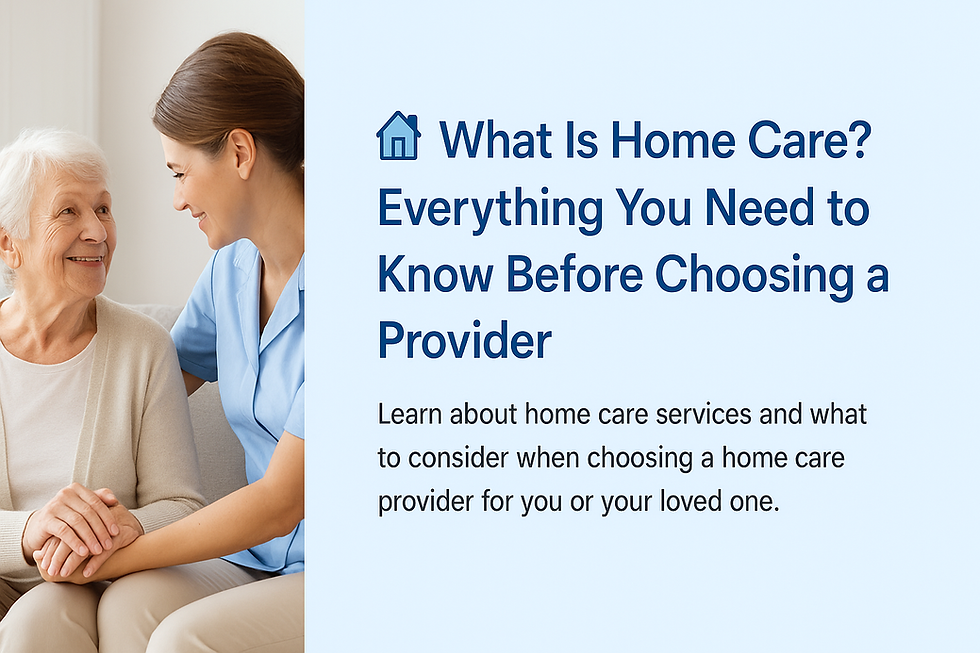 What Is Home Care? Everything You Need to Know Before Choosing a Provider

Learn about home care services and what to consider when choosing a home care provider for you or your loved one.